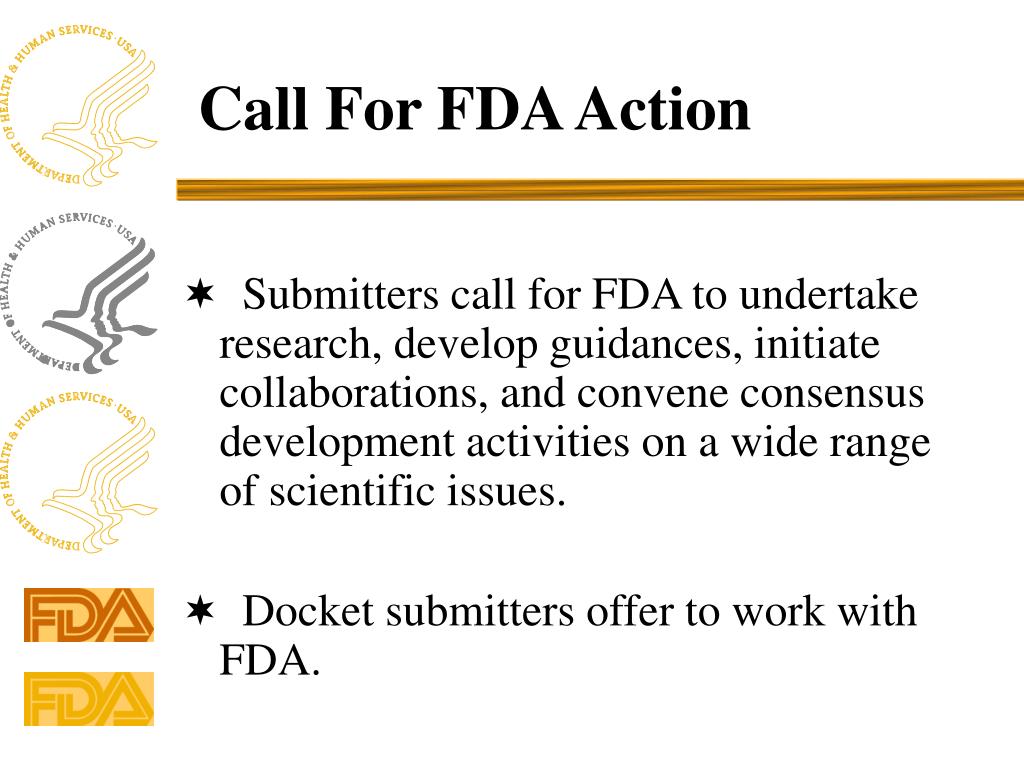 DEPARTMENT OF HEALTH & HUMAN SERVICES · USA

DEPARTMENT OF HEALTH & HUMAN SERVICES · USA

DEPARTMENT OF HEALTH & HUMAN SERVICES · USA

FDA

FDA

Call For FDA Action

✶ Submitters call for FDA to undertake research, develop guidances, initiate collaborations, and convene consensus development activities on a wide range of scientific issues.

✶ Docket submitters offer to work with FDA.